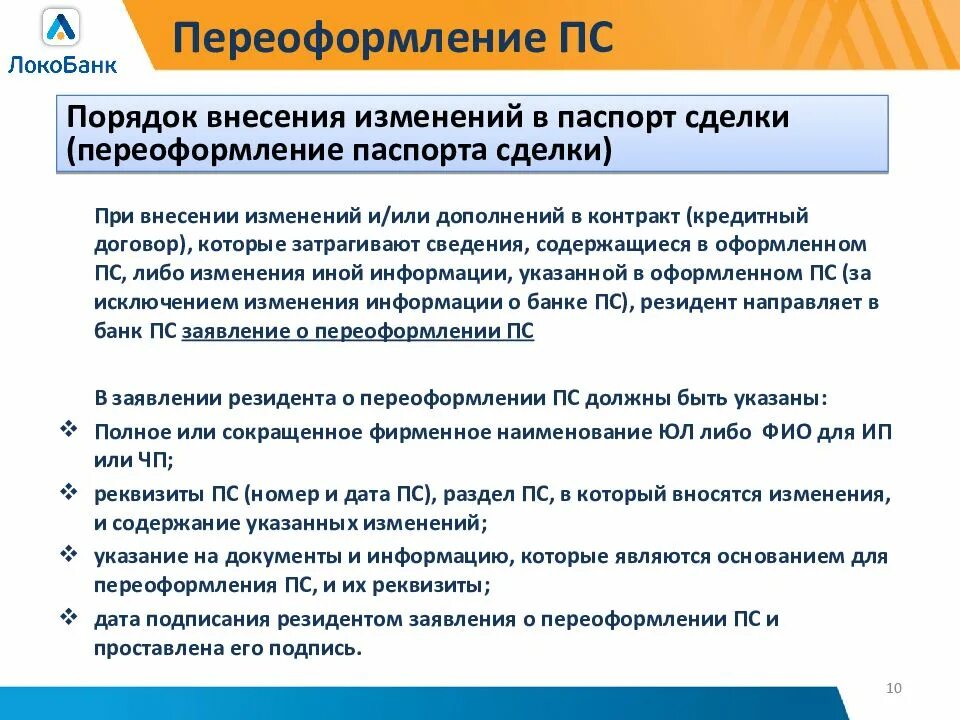 ЛокоБанк

Переоформление ПС

Порядок внесения изменений в паспорт сделки (переоформление паспорта сделки)

При внесении изменений и/или дополнений в контракт (кредитный договор), которые затрагивают сведения, содержащиеся в оформленном ПС, либо изменения иной информации, указанной в оформленном ПС (за исключением изменения информации о банке ПС), резидент направляет в банк ПС заявление о переоформлении ПС

В заявлении резидента о переоформлении ПС должны быть указаны:

❖ Полное или сокращенное фирменное наименование ЮЛ либо ФИО для ИП или ЧП;

❖ реквизиты ПС (номер и дата ПС), раздел ПС, в который вносятся изменения, и содержание указанных изменений;

❖ указание на документы и информацию, которые являются основанием для переоформления ПС, и их реквизиты;

❖ дата подписания резидентом заявления о переоформлении ПС и проставлена его подпись.

10